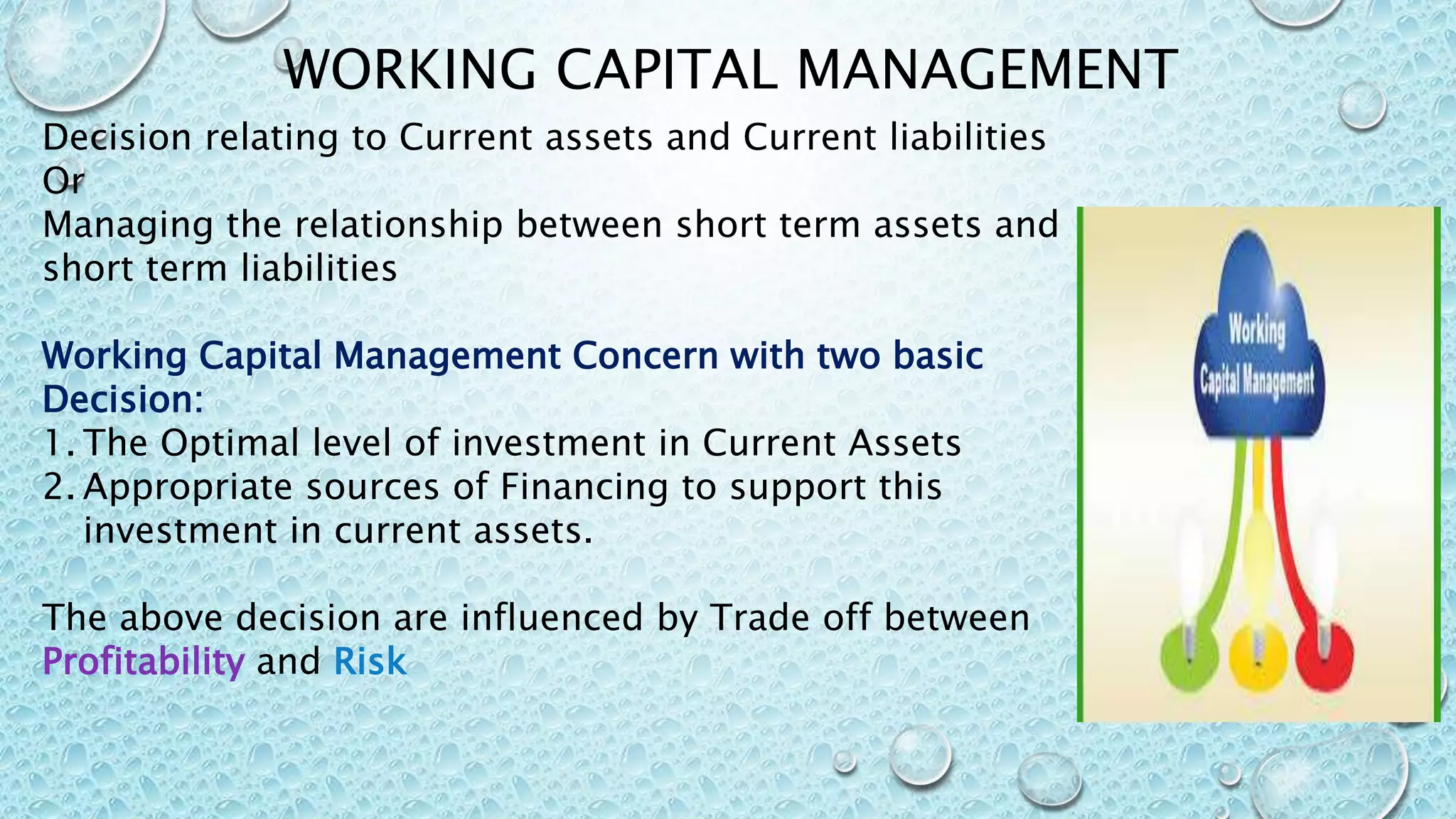 WORKING CAPITAL MANAGEMENT

Decision relating to Current assets and Current liabilities
Or
Managing the relationship between short term assets and short term liabilities

Working Capital Management Concern with two basic Decision:
1. The Optimal level of investment in Current Assets
2. Appropriate sources of Financing to support this investment in current assets.

The above decision are influenced by Trade off between Profitability and Risk

Working Capital Management